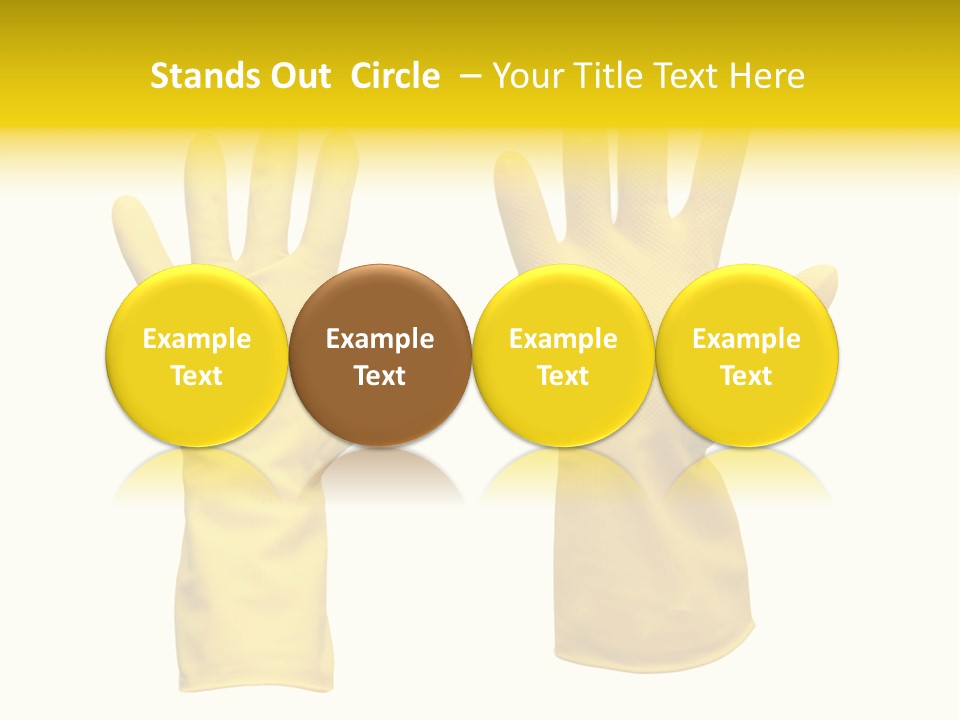 Stands Out  Circle  – Your Title Text Here

Example Text

Example Text

Example Text

Example Text